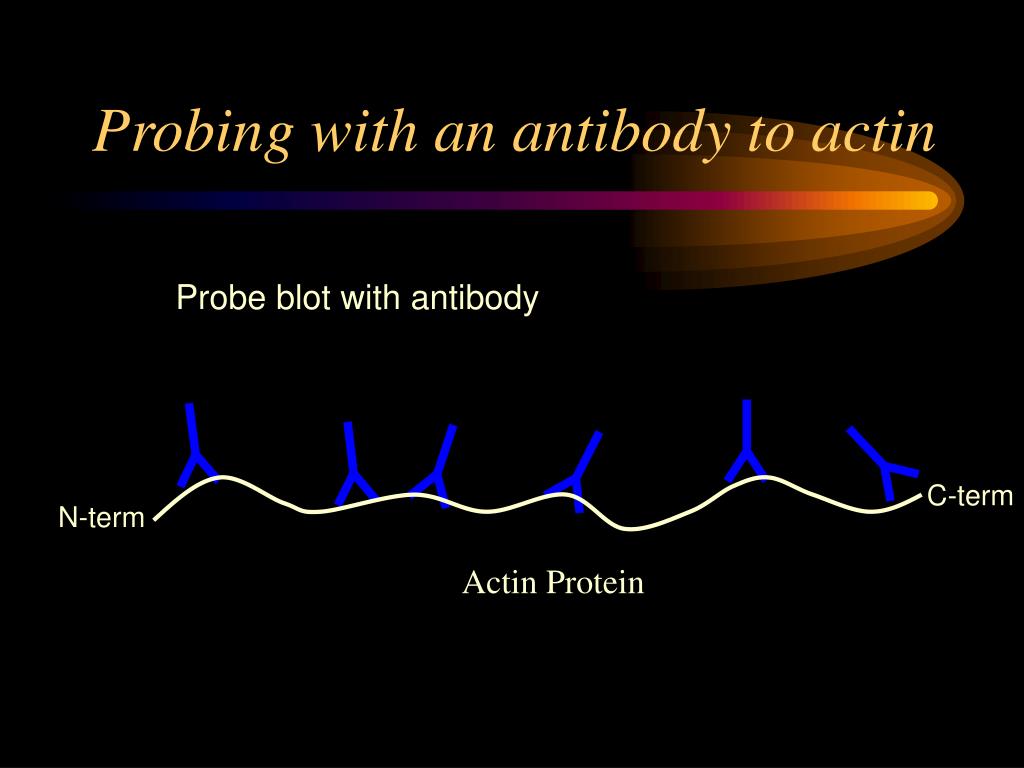 Probing with an antibody to actin

Probe blot with antibody

N-term

C-term

Actin Protein